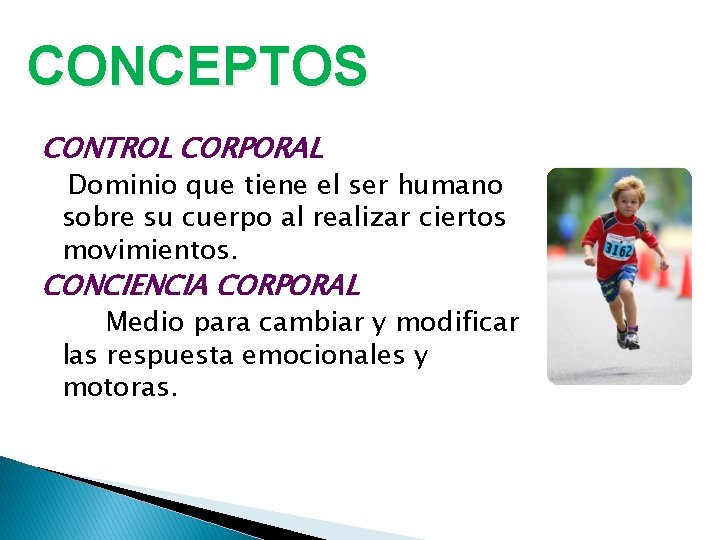 CONCEPTOS

CONTROL CORPORAL

Dominio que tiene el ser humano sobre su cuerpo al realizar ciertos movimientos.

CONCIENCIA CORPORAL

Medio para cambiar y modificar las respuesta emocionales y motoras.

3162